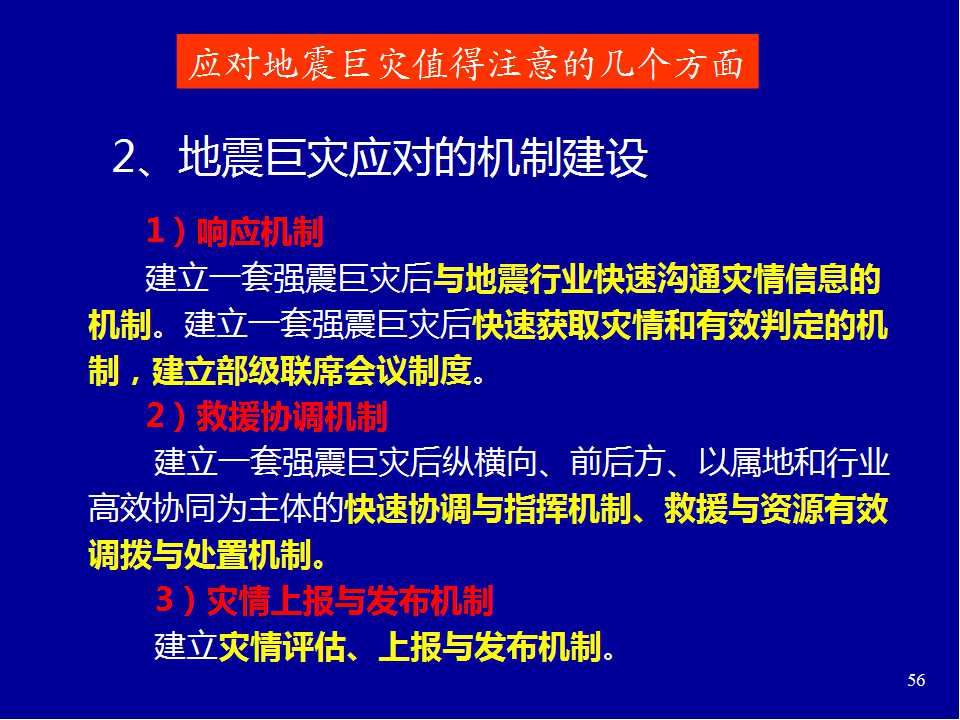 应对地震巨灾值得注意的几个方面

2、地震巨灾应对的机制建设

1）响应机制

建立一套强震巨灾后与地震行业快速沟通灾情信息的机制。建立一套强震巨灾后快速获取灾情和有效判定的机制，建立部级联席会议制度。

2）救援协调机制

建立一套强震巨灾后纵横向、前后方、以属地和行业高效协同为主体的快速协调与指挥机制、救援与资源有效调拨与处置机制。

3）灾情上报与发布机制

建立灾情评估、上报与发布机制。

56